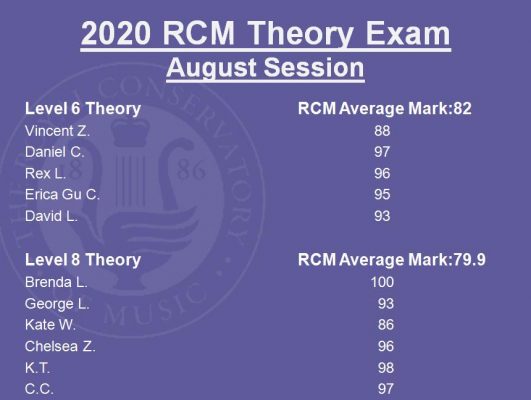 2020 RCM Theory Exam
August Session

| Level 6 Theory | RCM Average Mark:82 |
|---|---|
| Vincent Z. | 88 |
| Daniel C. | 97 |
| Rex L. | 96 |
| Erica Gu C. | 95 |
| David L. | 93 |

| Level 8 Theory | RCM Average Mark:79.9 |
|---|---|
| Brenda L. | 100 |
| George L. | 93 |
| Kate W. | 86 |
| Chelsea Z. | 96 |
| K.T. | 98 |
| C.C. | 97 |

THE ROYAL CONSERVATORY OF MUSIC 18 86